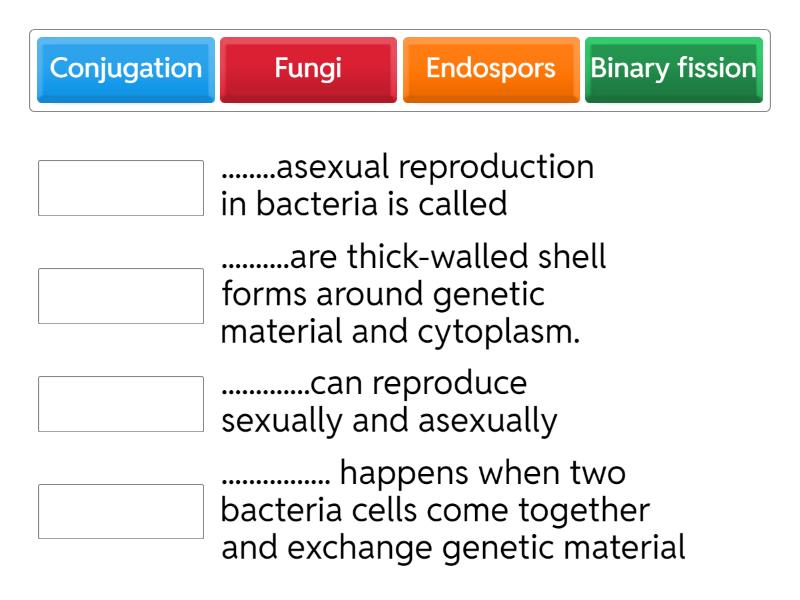 Conjugation

Fungi

Endospors

Binary fission

........asexual reproduction in bacteria is called

..........are thick-walled shell forms around genetic material and cytoplasm.

.............can reproduce sexually and asexually

................ happens when two bacteria cells come together and exchange genetic material